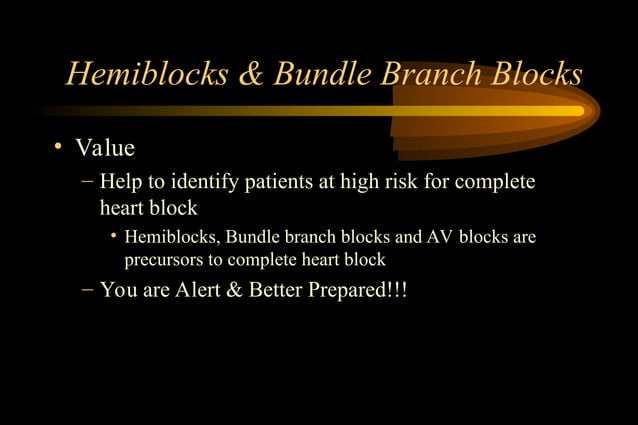 Hemiblocks & Bundle Branch Blocks

• Value
– Help to identify patients at high risk for complete heart block
• Hemiblocks, Bundle branch blocks and AV blocks are precursors to complete heart block
– You are Alert & Better Prepared!!!